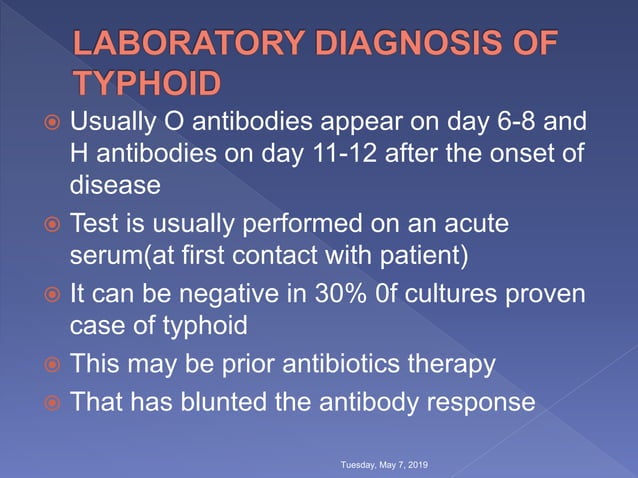 LABORATORY DIAGNOSIS OF TYPHOID

Usually O antibodies appear on day 6-8 and H antibodies on day 11-12 after the onset of disease

Test is usually performed on an acute serum(at first contact with patient)

It can be negative in 30% 0f cultures proven case of typhoid

This may be prior antibiotics therapy

That has blunted the antibody response

Tuesday, May 7, 2019